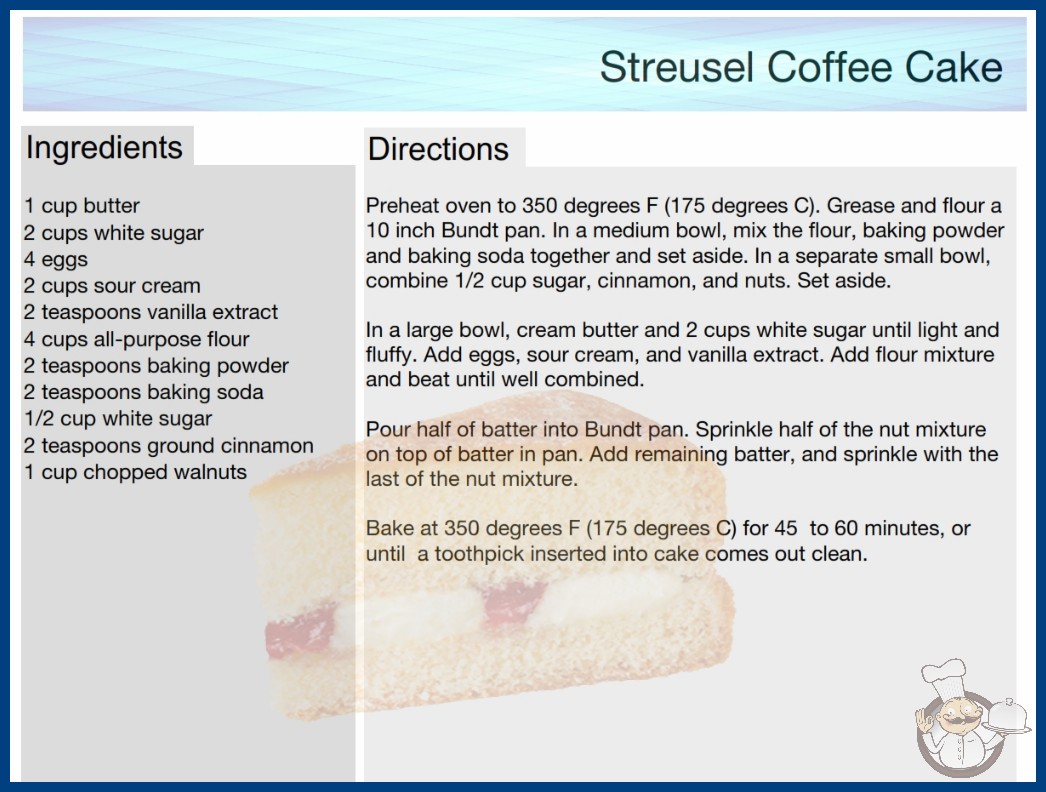 Streusel Coffee Cake

Ingredients

1 cup butter
2 cups white sugar
4 eggs
2 cups sour cream
2 teaspoons vanilla extract
4 cups all-purpose flour
2 teaspoons baking powder
2 teaspoons baking soda
1/2 cup white sugar
2 teaspoons ground cinnamon
1 cup chopped walnuts

Directions

Preheat oven to 350 degrees F (175 degrees C). Grease and flour a 10 inch Bundt pan. In a medium bowl, mix the flour, baking powder and baking soda together and set aside. In a separate small bowl, combine 1/2 cup sugar, cinnamon, and nuts. Set aside.

In a large bowl, cream butter and 2 cups white sugar until light and fluffy. Add eggs, sour cream, and vanilla extract. Add flour mixture and beat until well combined.

Pour half of batter into Bundt pan. Sprinkle half of the nut mixture on top of batter in pan. Add remaining batter, and sprinkle with the last of the nut mixture.

Bake at 350 degrees F (175 degrees C) for 45 to 60 minutes, or until a toothpick inserted into cake comes out clean.